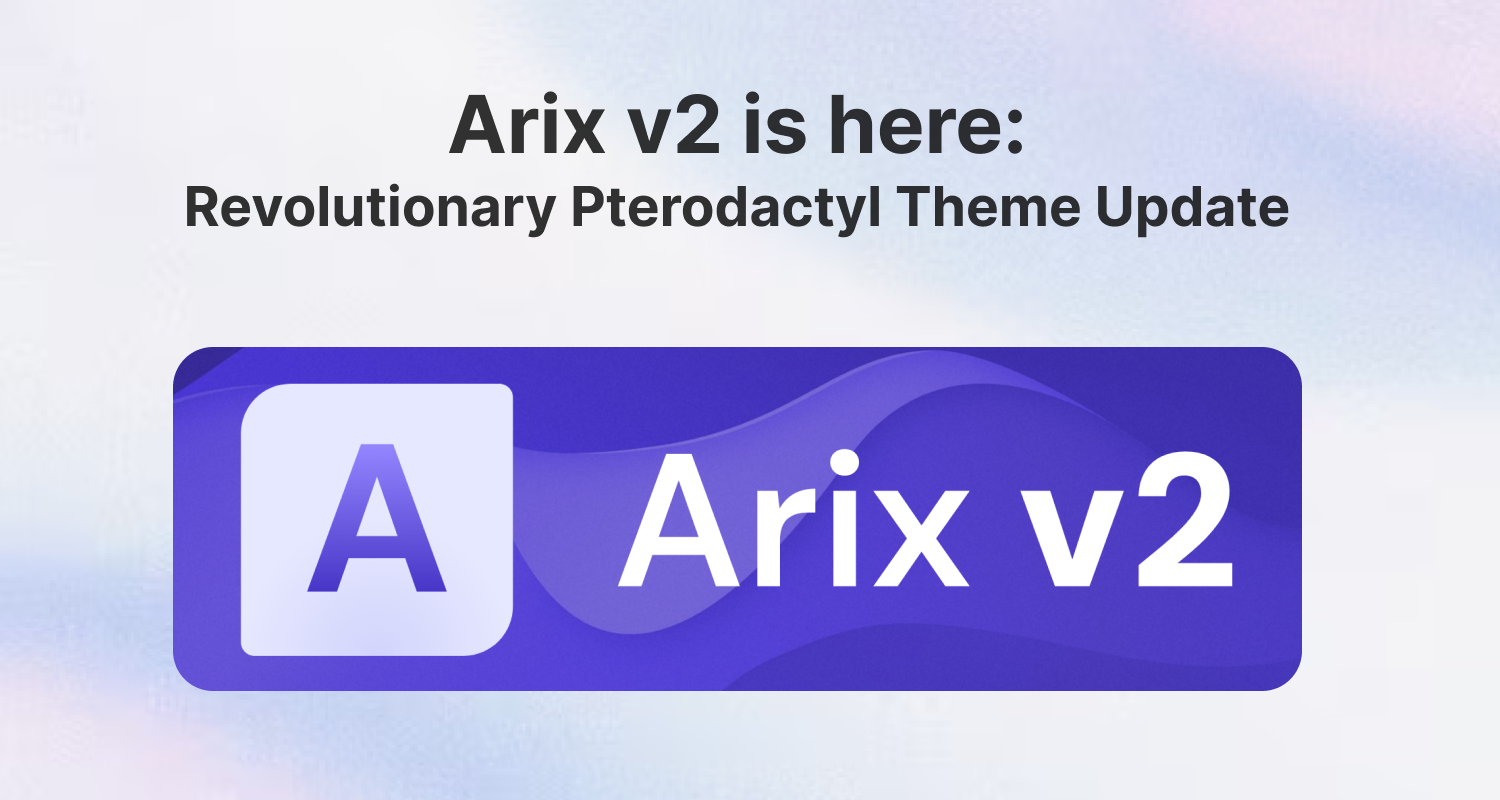 Arix v2 is here:
Revolutionary Pterodactyl Theme Update

A

Arix v2